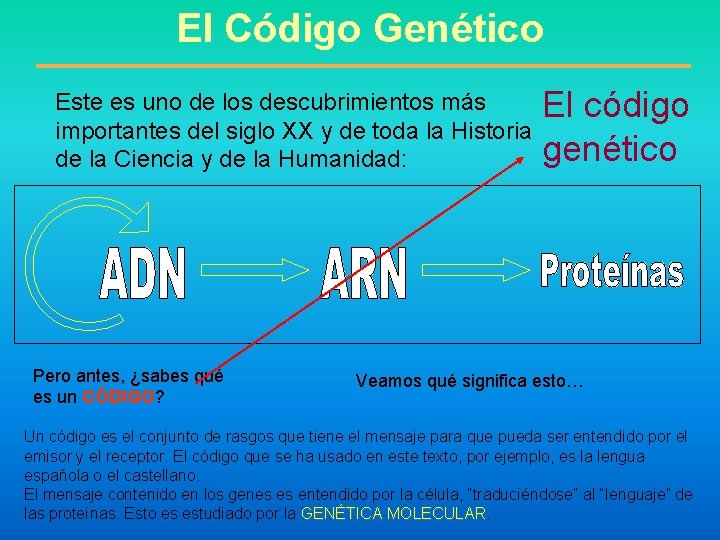 El Código Genético

Este es uno de los descubrimientos más importantes del siglo XX y de toda la Historia de la Ciencia y de la Humanidad:

El código genético

ADN ARN Proteínas

Pero antes, ¿sabes qué es un CÓDIGO?

Veamos qué significa esto…

Un código es el conjunto de rasgos que tiene el mensaje para que pueda ser entendido por el emisor y el receptor. El código que se ha usado en este texto, por ejemplo, es la lengua española o el castellano.
El mensaje contenido en los genes es entendido por la célula, "traduciéndose" al "lenguaje" de las proteínas. Esto es estudiado por la GENÉTICA MOLECULAR